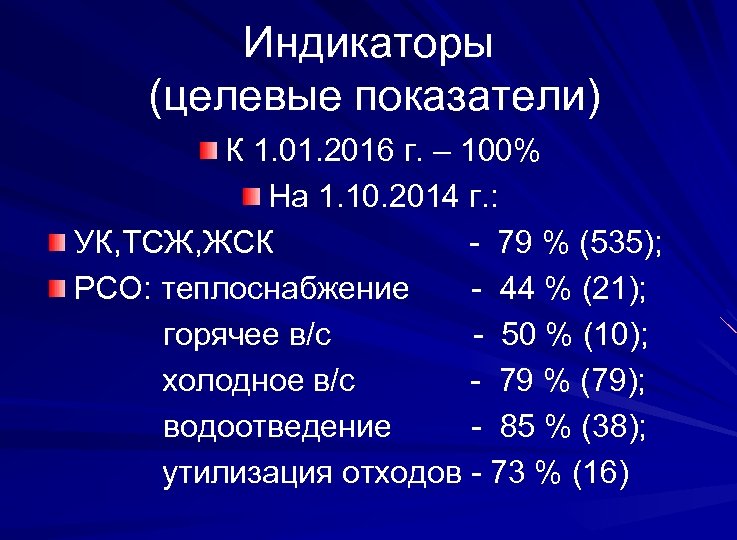 Индикаторы
(целевые показатели)

К 1.01.2016 г. – 100%

На 1.10.2014 г.:

УК,ТСЖ,ЖСК - 79 % (535);

РСО: теплоснабжение - 44 % (21);
горячее в/с - 50 % (10);
холодное в/с - 79 % (79);
водоотведение - 85 % (38);
утилизация отходов - 73 % (16)